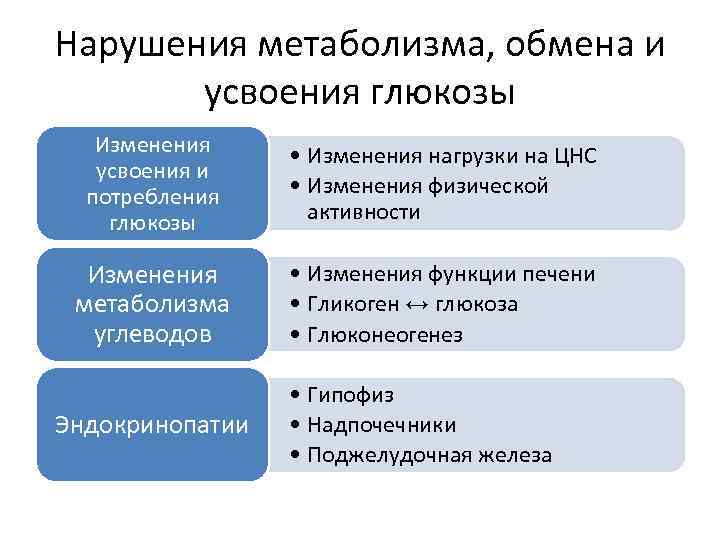 Нарушения метаболизма, обмена и усвоения глюкозы

Изменения усвоения и потребления глюкозы

• Изменения нагрузки на ЦНС
• Изменения физической активности

Изменения метаболизма углеводов

• Изменения функции печени
• Гликоген ↔ глюкоза
• Глюконеогенез

Эндокринопатии

• Гипофиз
• Надпочечники
• Поджелудочная железа